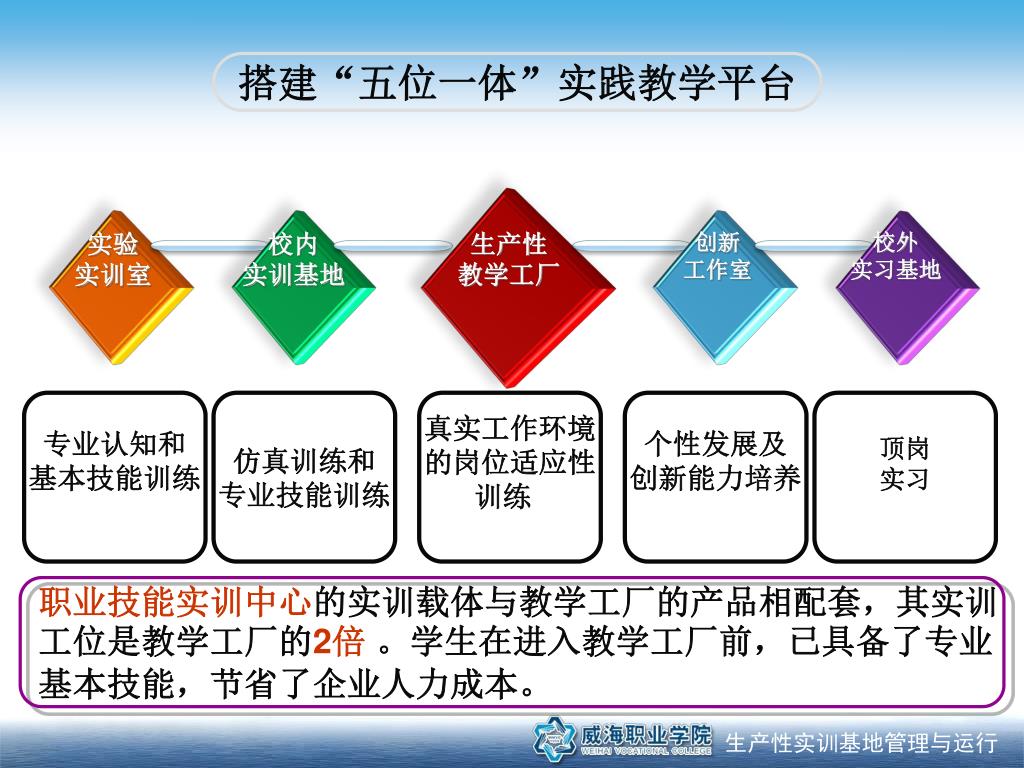 搭建“五位一体”实践教学平台

实验实训室

校内实训基地

生产性教学工厂

创新工作室

校外实习基地

专业认知和基本技能训练

仿真训练和专业技能训练

真实工作环境的岗位适应性训练

个性发展及创新能力培养

顶岗实习

职业技能实训中心的实训载体与教学工厂的产品相配套，其实训工位是教学工厂的2倍 。学生在进入教学工厂前，已具备了专业基本技能，节省了企业人力成本。

威海职业学院 WEIHAI VOCATIONAL COLLEGE 生产性实训基地管理与运行